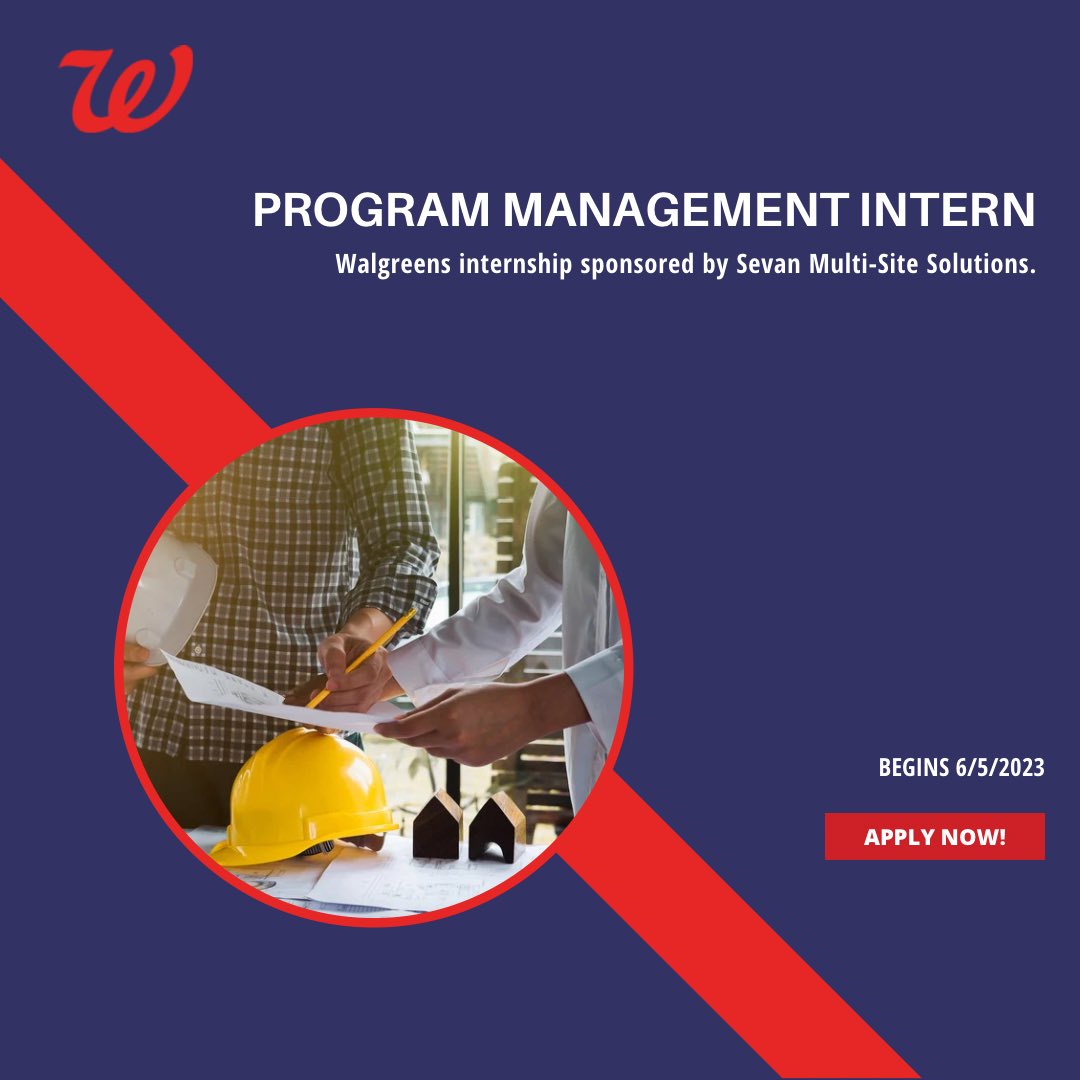 W

PROGRAM MANAGEMENT INTERN

Walgreens internship sponsored by Sevan Multi-Site Solutions.

BEGINS 6/5/2023

APPLY NOW!